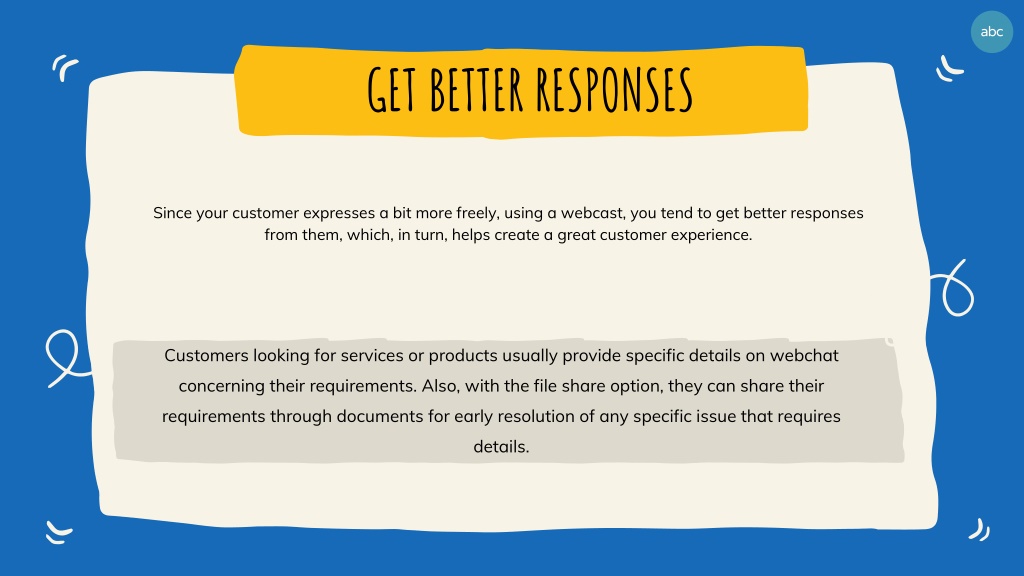 abc

GET BETTER RESPONSES

Since your customer expresses a bit more freely, using a webcast, you tend to get better responses from them, which, in turn, helps create a great customer experience.

Customers looking for services or products usually provide specific details on webchat concerning their requirements. Also, with the file share option, they can share their requirements through documents for early resolution of any specific issue that requires details.